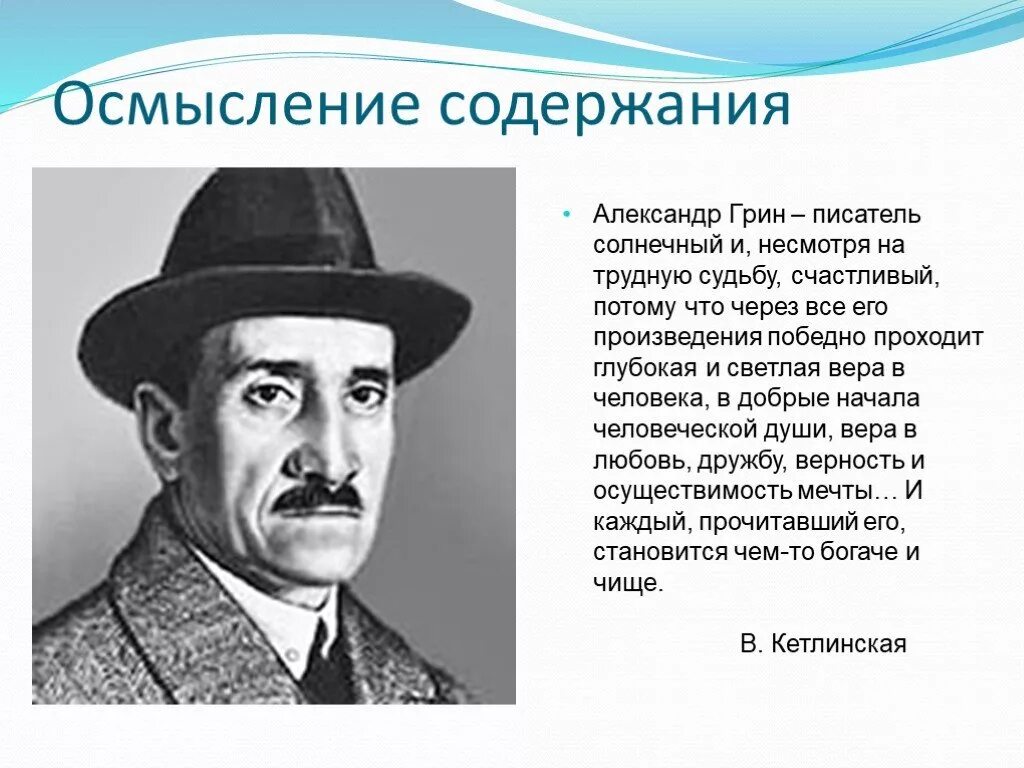 Осмысление содержания

• Александр Грин – писатель солнечный и, несмотря на трудную судьбу, счастливый, потому что через все его произведения победно проходит глубокая и светлая вера в человека, в добрые начала человеческой души, вера в любовь, дружбу, верность и осуществимость мечты… И каждый, прочитавший его, становится чем-то богаче и чище.

В. Кетлинская